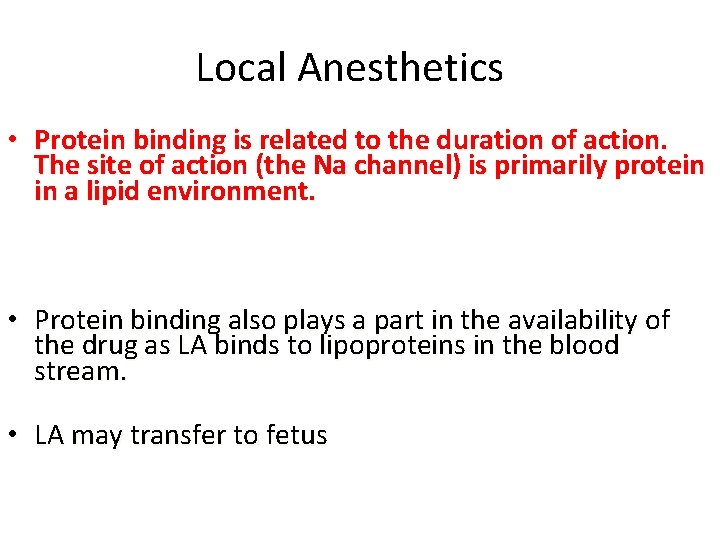 Local Anesthetics

• Protein binding is related to the duration of action. The site of action (the Na channel) is primarily protein in a lipid environment.

• Protein binding also plays a part in the availability of the drug as LA binds to lipoproteins in the blood stream.

• LA may transfer to fetus